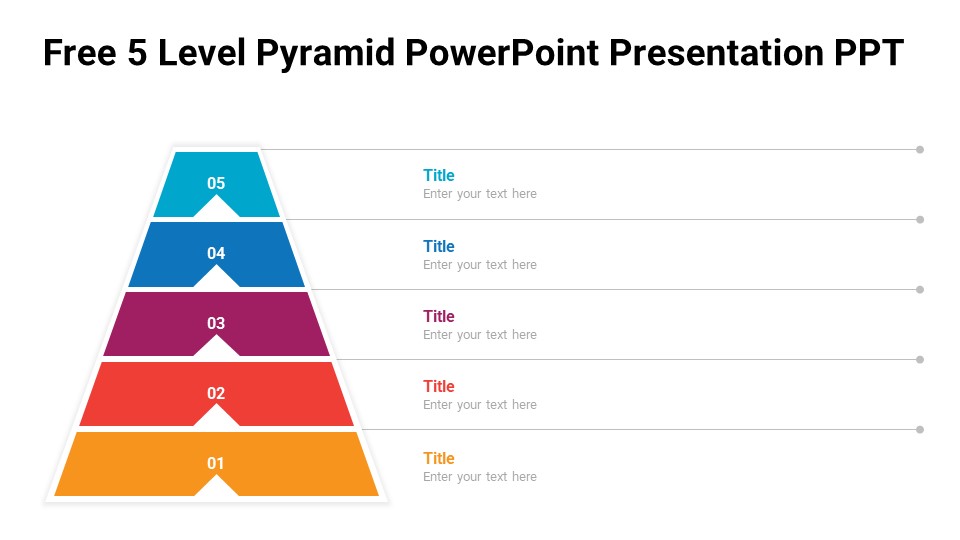 Free 5 Level Pyramid PowerPoint Presentation PPT

05

Title
Enter your text here

04

Title
Enter your text here

03

Title
Enter your text here

02

Title
Enter your text here

01

Title
Enter your text here